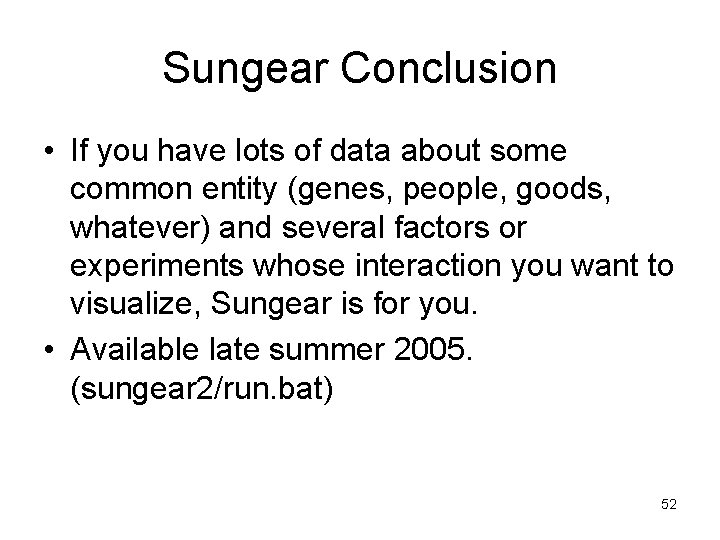 Sungear Conclusion

• If you have lots of data about some common entity (genes, people, goods, whatever) and several factors or experiments whose interaction you want to visualize, Sungear is for you.

• Available late summer 2005. (sungear2/run.bat)

52